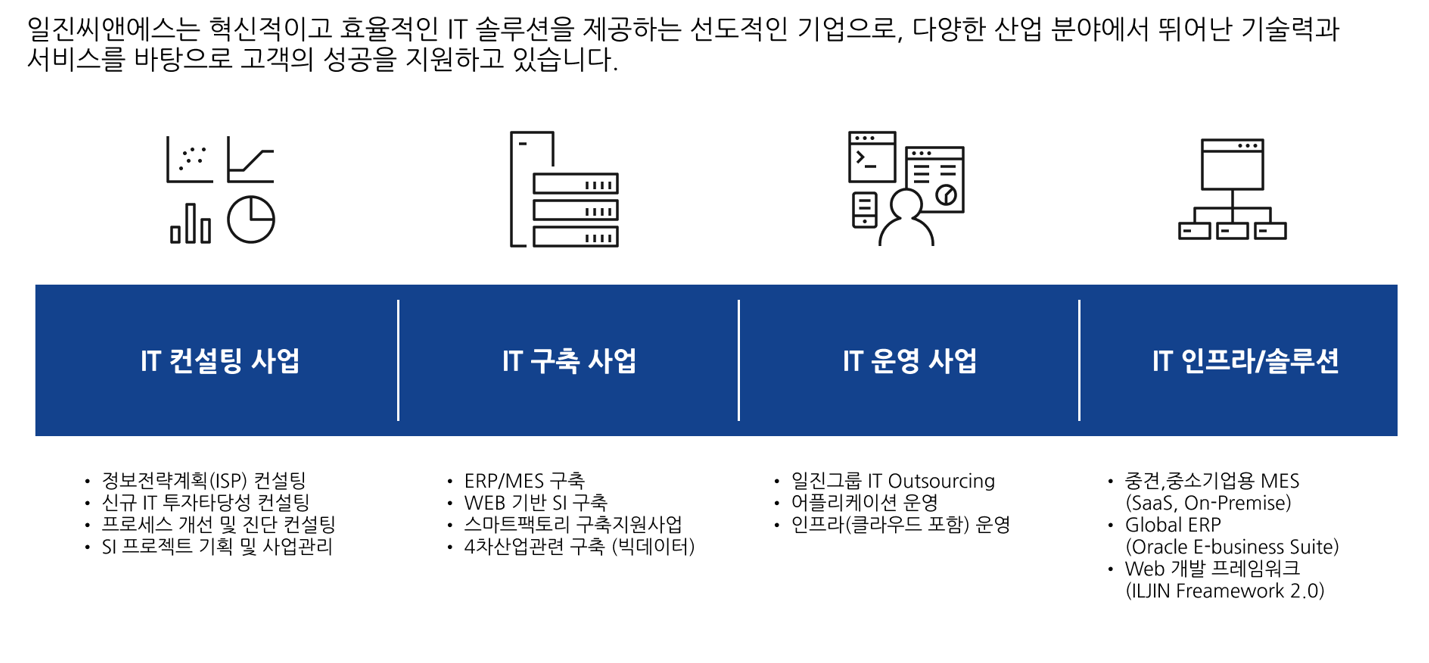 일진씨앤에스는 혁신적이고 효율적인 IT 솔루션을 제공하는 선도적인 기업으로, 다양한 산업 분야에서 뛰어난 기술력과 서비스를 바탕으로 고객의 성공을 지원하고 있습니다.

IT 컨설팅 사업

IT 구축 사업

IT 운영 사업

IT 인프라/솔루션

• 정보전략계획(ISP) 컨설팅
• 신규 IT 투자타당성 컨설팅
• 프로세스 개선 및 진단 컨설팅
• SI 프로젝트 기획 및 사업관리

• ERP/MES 구축
• WEB 기반 SI 구축
• 스마트팩토리 구축지원사업
• 4차산업관련 구축 (빅데이터)

• 일진그룹 IT Outsourcing
• 어플리케이션 운영
• 인프라(클라우드 포함) 운영

• 중견,중소기업용 MES (SaaS, On-Premise)
• Global ERP (Oracle E-business Suite)
• Web 개발 프레임워크 (ILJIN Freamework 2.0)